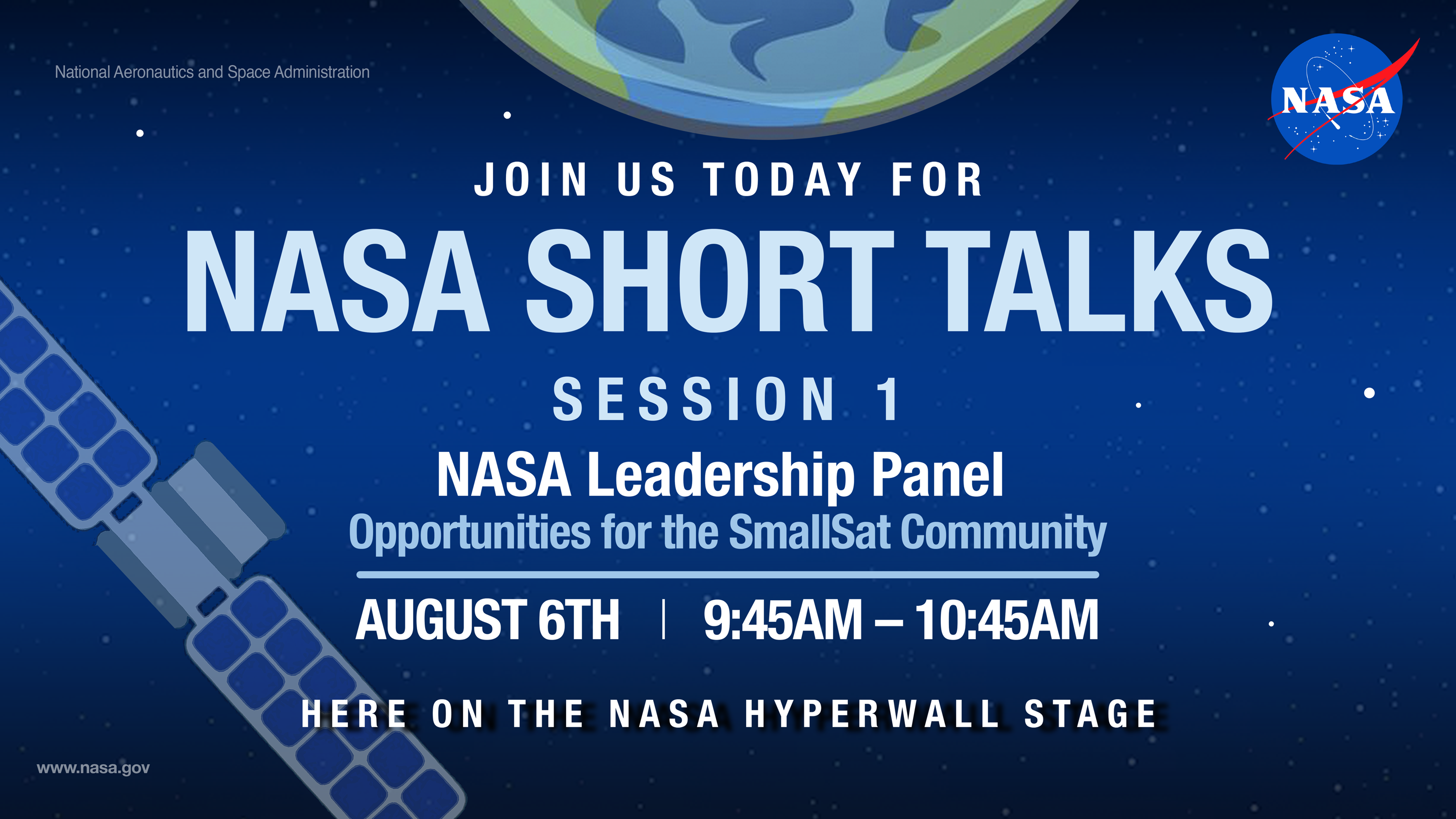 National Aeronautics and Space Administration

NASA

JOIN US TODAY FOR

NASA SHORT TALKS

SESSION 1

NASA Leadership Panel

Opportunities for the SmallSat Community

AUGUST 6TH | 9:45AM – 10:45AM

HERE ON THE NASA HYPERWALL STAGE

www.nasa.gov